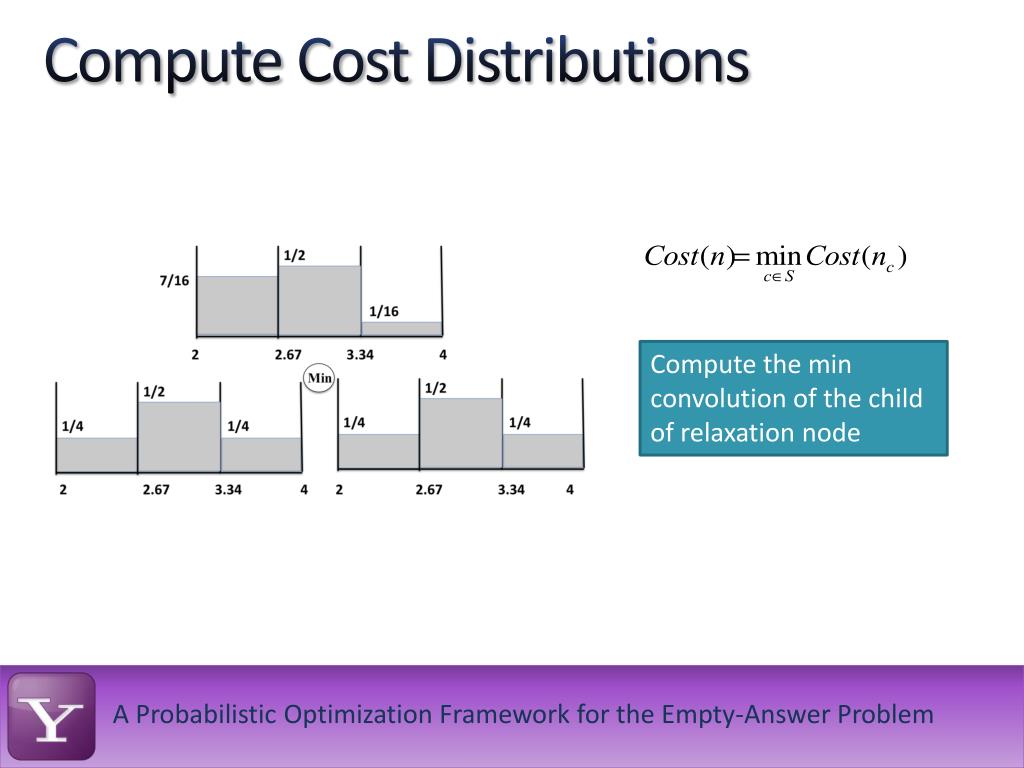 Compute Cost Distributions

7/16
1/2
1/16
2
2.67
3.34
4

Min

1/4
1/2
1/4
2
2.67
3.34
4

1/4
1/2
1/4
2
2.67
3.34
4

$Cost(n) = \min_{c \in S} Cost(n_c)$

Compute the min convolution of the child of relaxation node

Y

A Probabilistic Optimization Framework for the Empty-Answer Problem